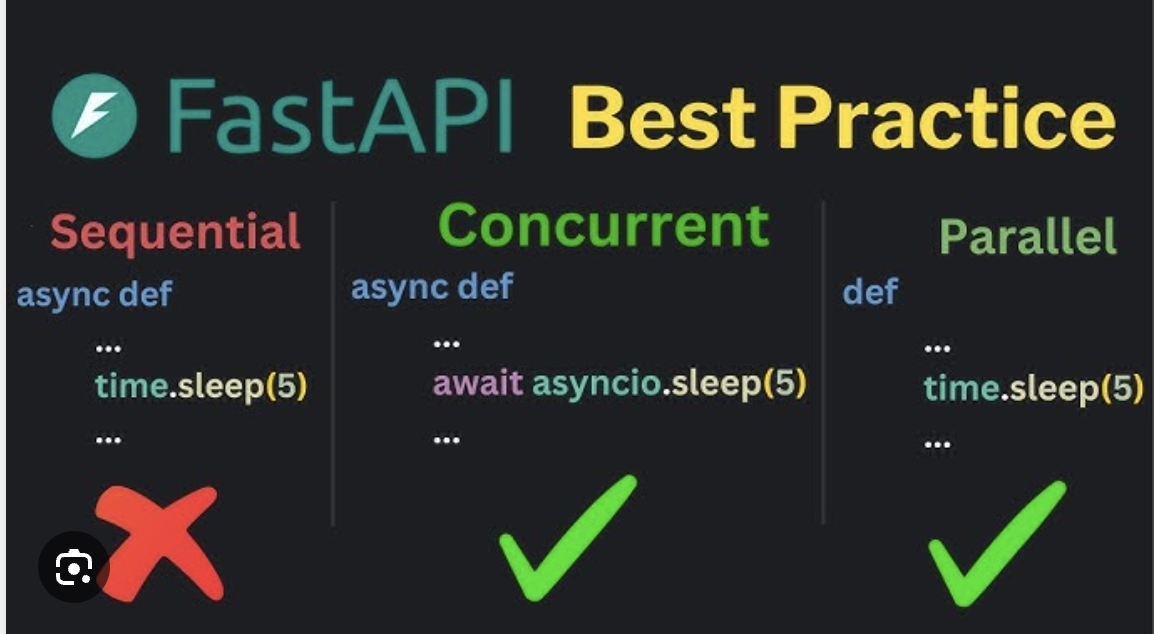 FastAPI Best Practice

Sequential

async def
...
time.sleep(5)
...

Concurrent

async def
...
await asyncio.sleep(5)
...

Parallel

def
...
time.sleep(5)
...